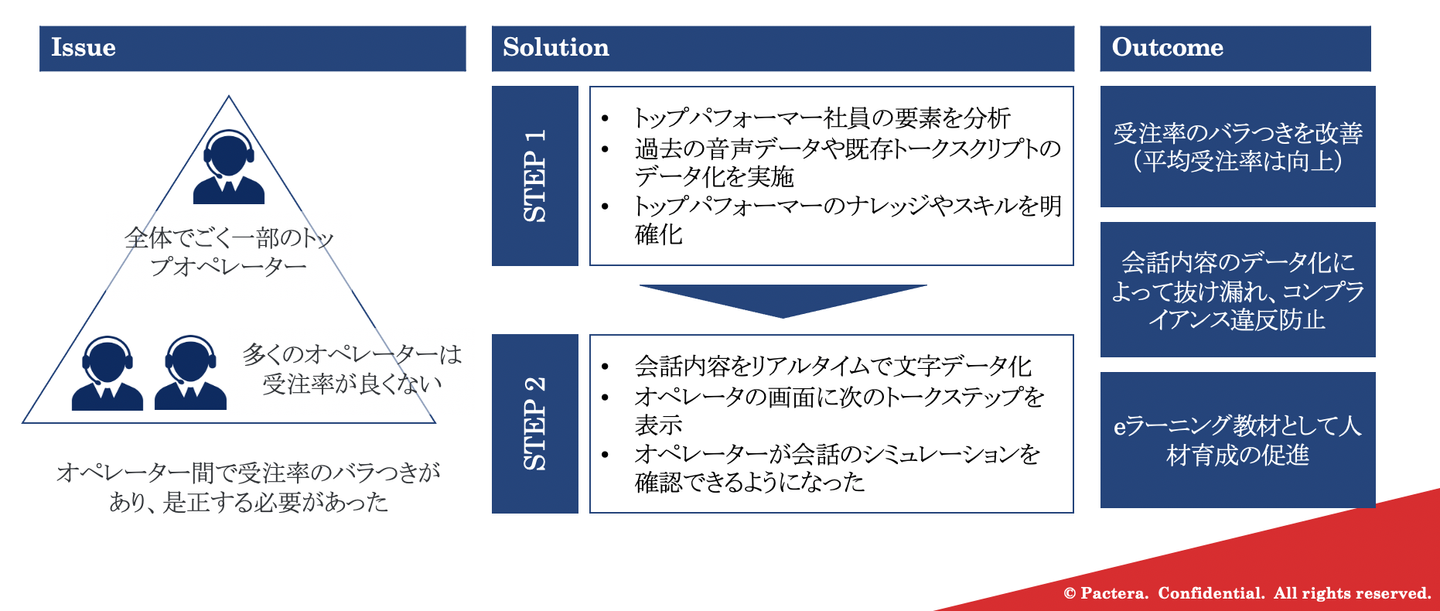 Issue

全体でごく一部のトップオペレーター

多くのオペレーターは受注率が良くない

オペレーター間で受注率のバラつきがあり、是正する必要があった

Solution

STEP 1

• トップパフォーマー社員の要素を分析
• 過去の音声データや既存トークスクリプトのデータ化を実施
• トップパフォーマーのナレッジやスキルを明確化

STEP 2

• 会話内容をリアルタイムで文字データ化
• オペレータの画面に次のトークステップを表示
• オペレーターが会話のシミュレーションを確認できるようになった

Outcome

受注率のバラつきを改善（平均受注率は向上）

会話内容のデータ化によって抜け漏れ、コンプライアンス違反防止

eラーニング教材として人材育成の促進

© Pactera. Confidential. All rights reserved.